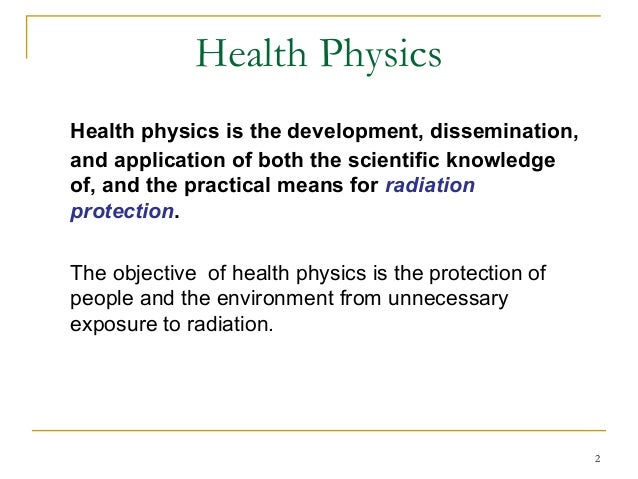 Health Physics

Health physics is the development, dissemination, and application of both the scientific knowledge of, and the practical means for radiation protection.

The objective of health physics is the protection of people and the environment from unnecessary exposure to radiation.

2